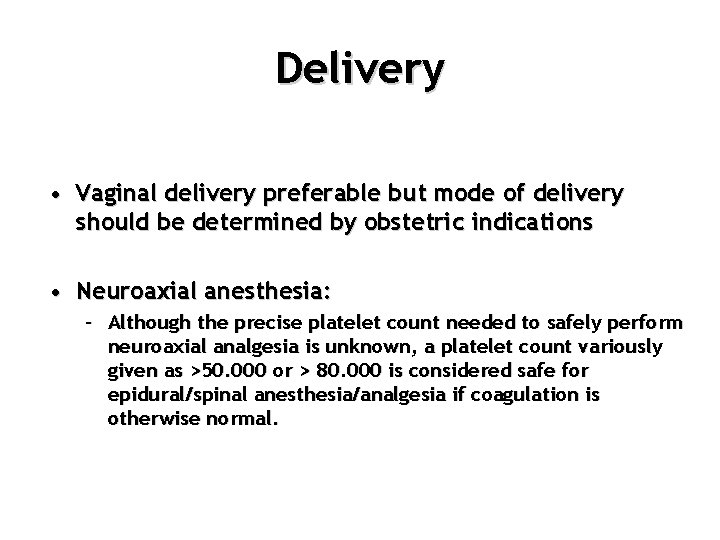 Delivery

• Vaginal delivery preferable but mode of delivery should be determined by obstetric indications

• Neuroaxial anesthesia:
– Although the precise platelet count needed to safely perform neuroaxial analgesia is unknown, a platelet count variously given as >50.000 or > 80.000 is considered safe for epidural/spinal anesthesia/analgesia if coagulation is otherwise normal.